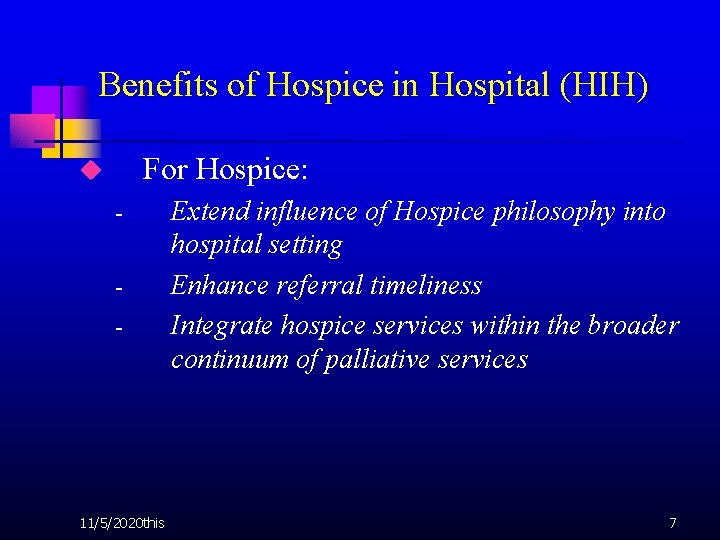 Benefits of Hospice in Hospital (HIH)

For Hospice:

- Extend influence of Hospice philosophy into hospital setting
- Enhance referral timeliness
- Integrate hospice services within the broader continuum of palliative services

11/5/2020this

7